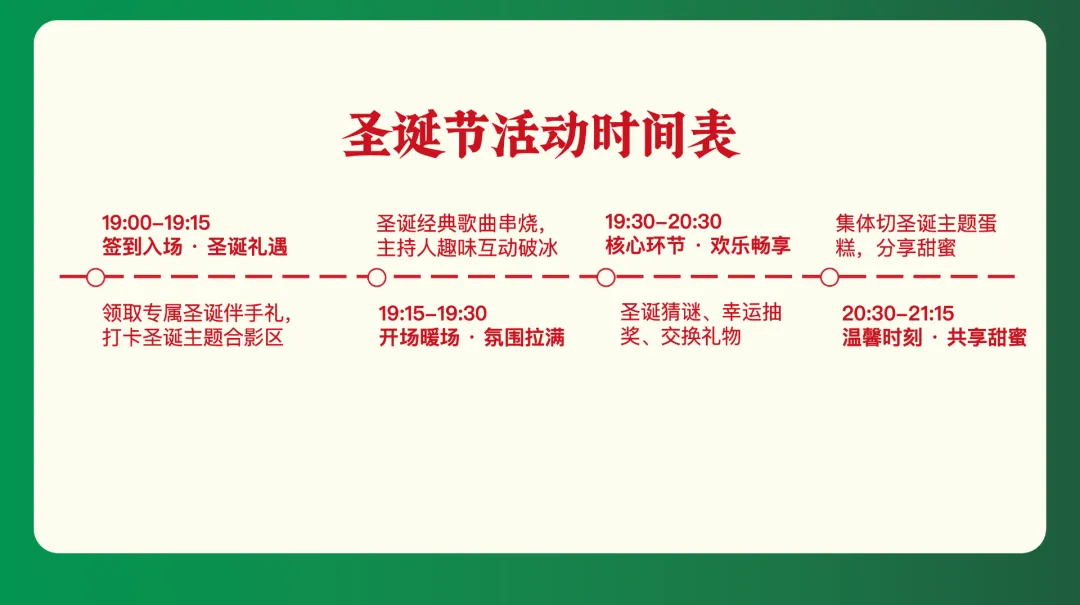 圣诞节活动时间表

19:00-19:15
签到入场 · 圣诞礼遇

领取专属圣诞伴手礼，打卡圣诞主题合影区

圣诞经典歌曲串烧，主持人趣味互动破冰

19:15-19:30
开场暖场 · 氛围拉满

19:30-20:30
核心环节 · 欢乐畅享

圣诞猜谜、幸运抽奖、交换礼物

集体切圣诞主题蛋糕，分享甜蜜

20:30-21:15
温馨时刻 · 共享甜蜜